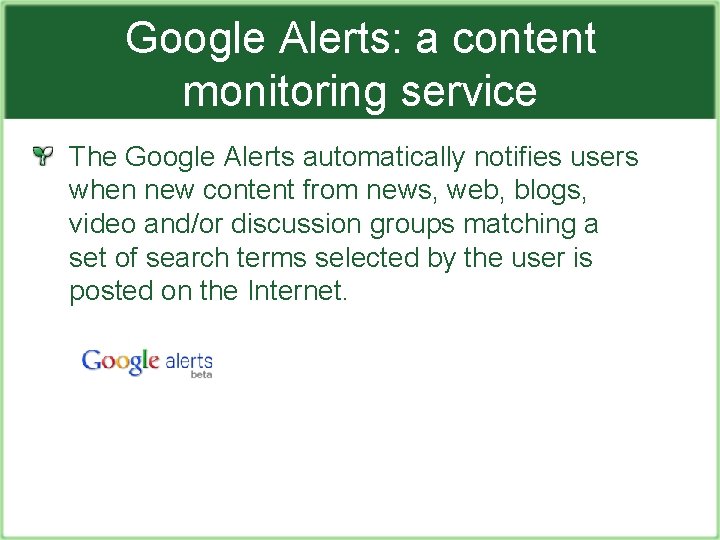 Google Alerts: a content monitoring service

The Google Alerts automatically notifies users when new content from news, web, blogs, video and/or discussion groups matching a set of search terms selected by the user is posted on the Internet.

Google alerts
beta